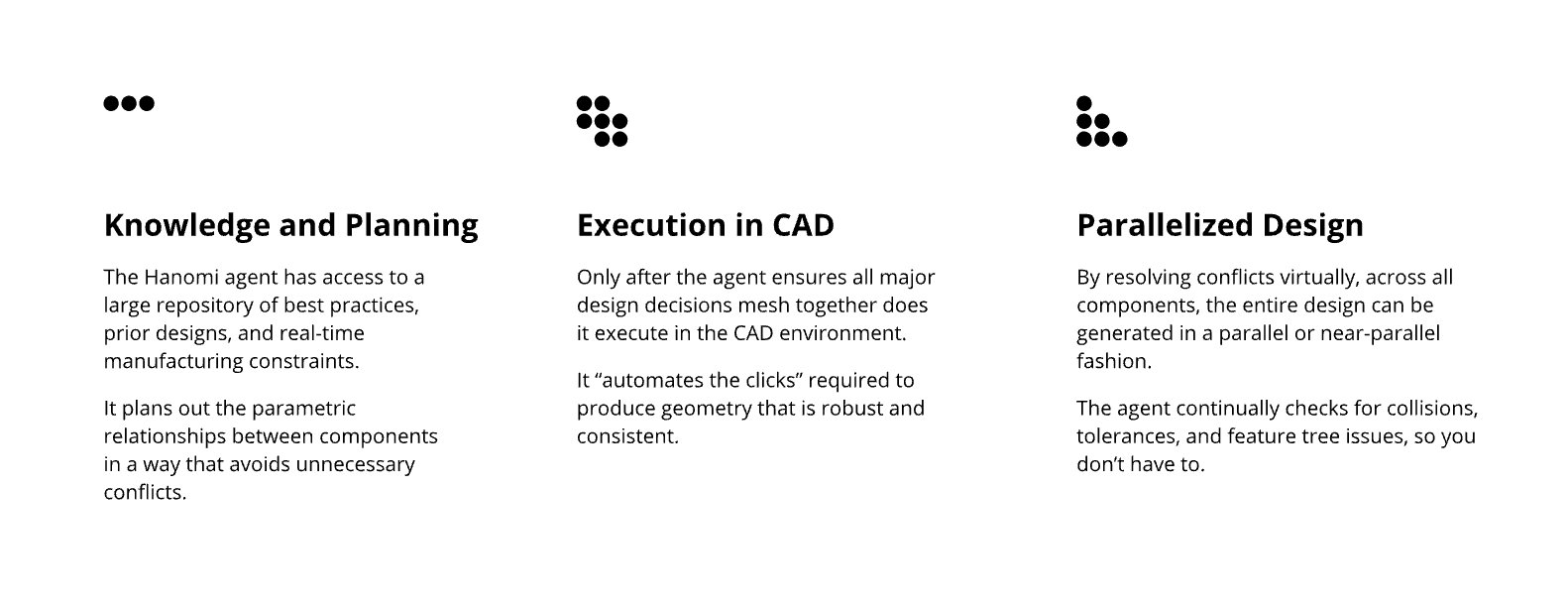 Knowledge and Planning

The Hanomi agent has access to a large repository of best practices, prior designs, and real-time manufacturing constraints.

It plans out the parametric relationships between components in a way that avoids unnecessary conflicts.

Execution in CAD

Only after the agent ensures all major design decisions mesh together does it execute in the CAD environment.

It “automates the clicks” required to produce geometry that is robust and consistent.

Parallelized Design

By resolving conflicts virtually, across all components, the entire design can be generated in a parallel or near-parallel fashion.

The agent continually checks for collisions, tolerances, and feature tree issues, so you don’t have to.